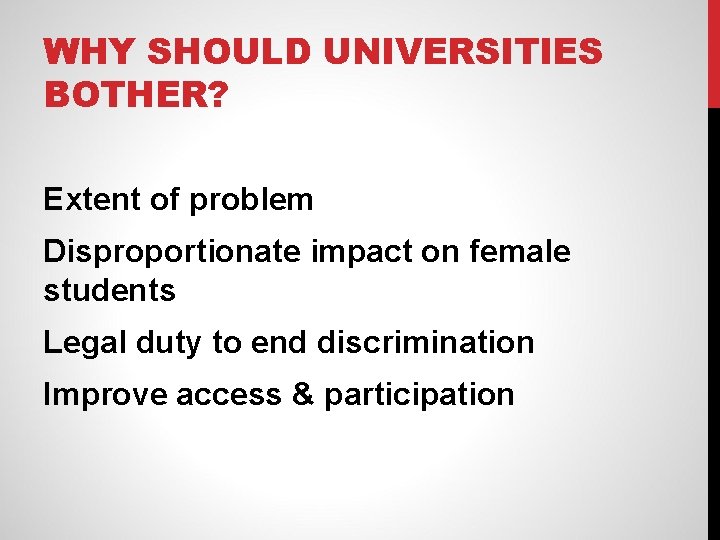 WHY SHOULD UNIVERSITIES BOTHER?

Extent of problem

Disproportionate impact on female students

Legal duty to end discrimination

Improve access & participation